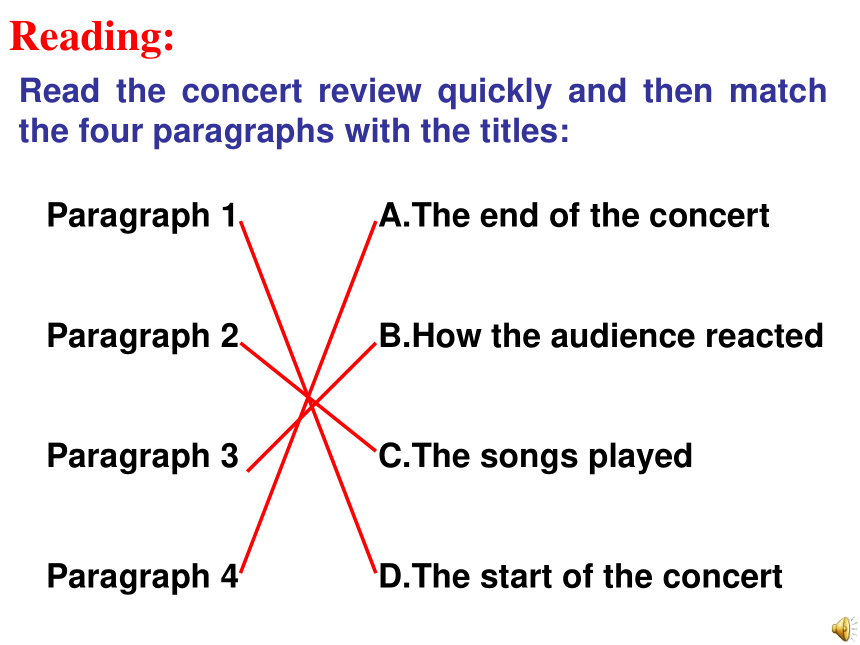 Reading:

Read the concert review quickly and then match the four paragraphs with the titles:

Paragraph 1
Paragraph 2
Paragraph 3
Paragraph 4

A.The end of the concert
B.How the audience reacted
C.The songs played
D.The start of the concert